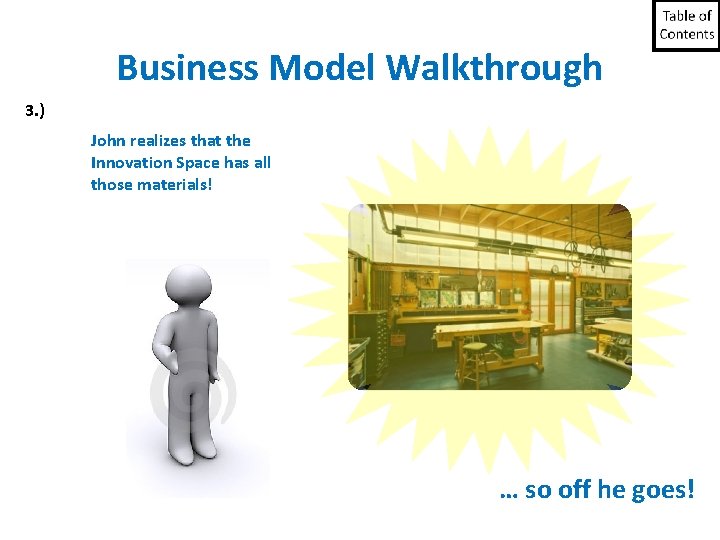 Table of Contents

Business Model Walkthrough

3.)

John realizes that the Innovation Space has all those materials!

… so off he goes!